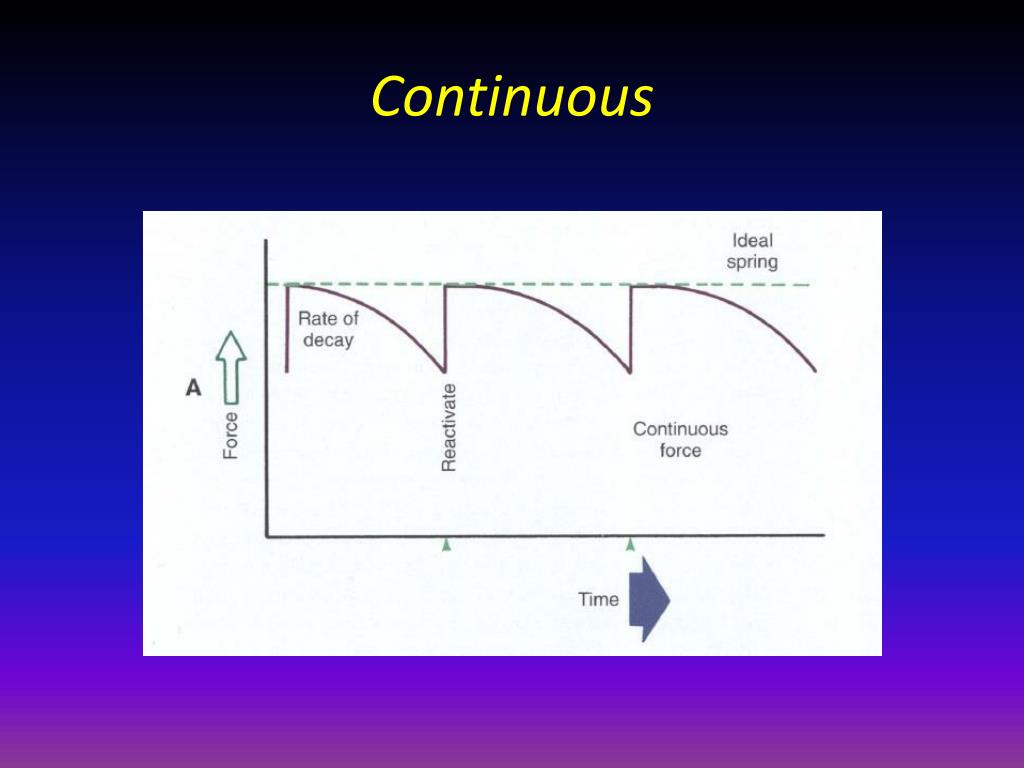 Continuous

Ideal spring

Rate of decay

A

Force

Reactivate

Continuous force

Time